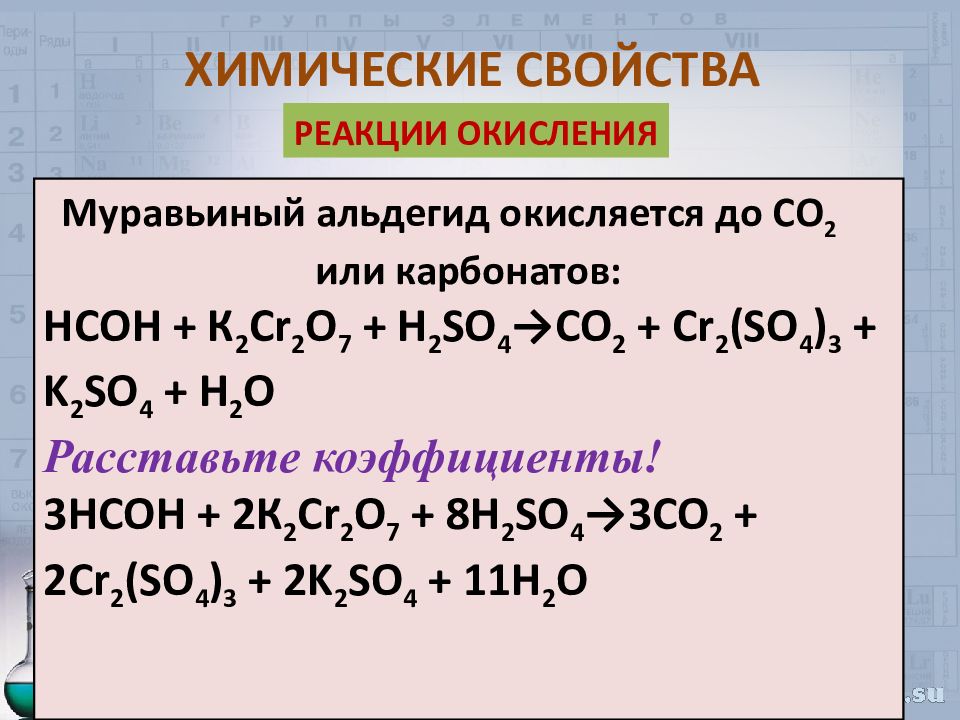 ХИМИЧЕСКИЕ СВОЙСТВА

РЕАКЦИИ ОКИСЛЕНИЯ

Муравьиный альдегид окисляется до $CO_2$ или карбонатов:

$HCOH + K_2Cr_2O_7 + H_2SO_4 \rightarrow CO_2 + Cr_2(SO_4)_3 + K_2SO_4 + H_2O$

Расставьте коэффициенты!

$3HCOH + 2K_2Cr_2O_7 + 8H_2SO_4 \rightarrow 3CO_2 + 2Cr_2(SO_4)_3 + 2K_2SO_4 + 11H_2O$